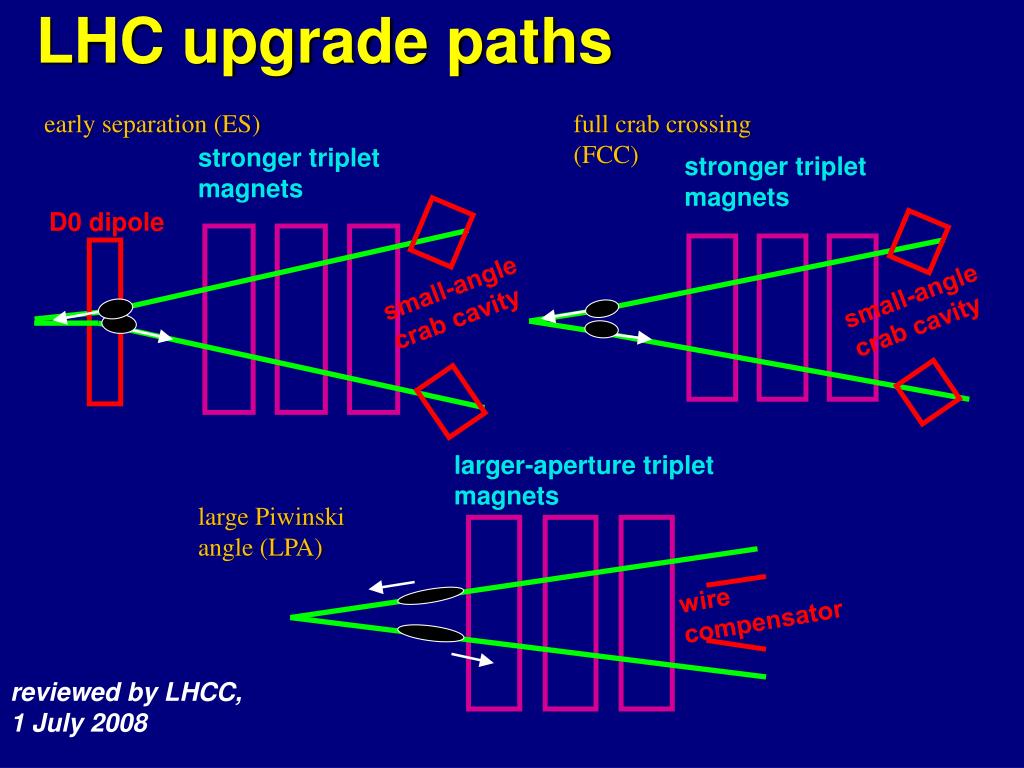 LHC upgrade paths

early separation (ES)

stronger triplet magnets

D0 dipole

small-angle crab cavity

full crab crossing (FCC)

stronger triplet magnets

small-angle crab cavity

larger-aperture triplet magnets

large Piwinski angle (LPA)

wire compensator

reviewed by LHCC, 1 July 2008